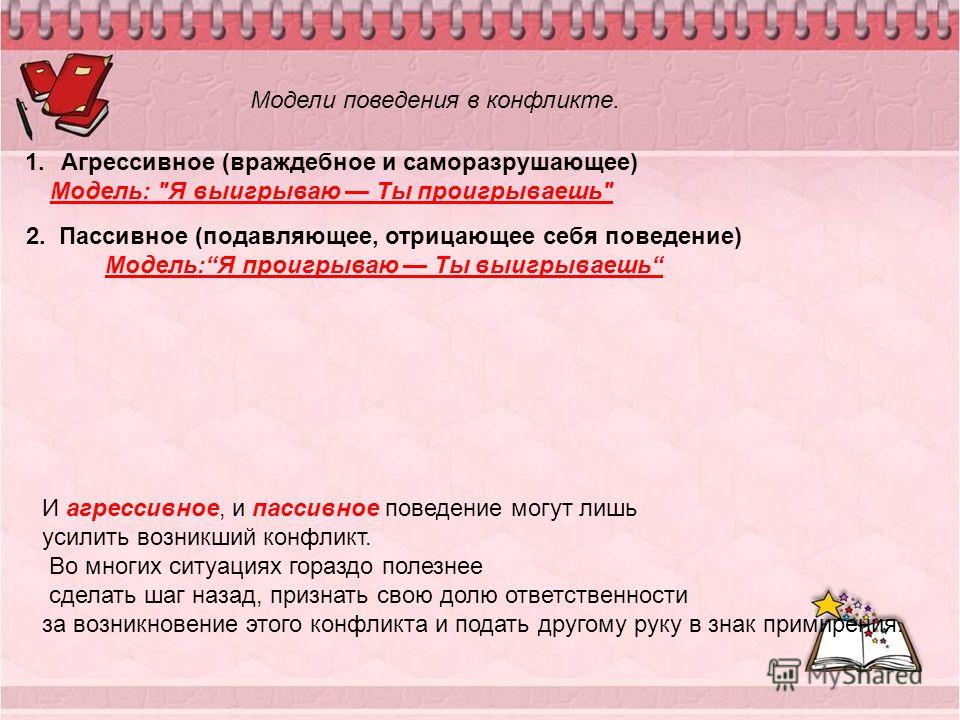 Модели поведения в конфликте.

1. Агрессивное (враждебное и саморазрушающее)
Модель: "Я выигрываю — Ты проигрываешь"

2. Пассивное (подавляющее, отрицающее себя поведение)
Модель:“Я проигрываю — Ты выигрываешь“

И агрессивное, и пассивное поведение могут лишь усилить возникший конфликт.
Во многих ситуациях гораздо полезнее сделать шаг назад, признать свою долю ответственности за возникновение этого конфликта и подать другому руку в знак примирения.

MyShared